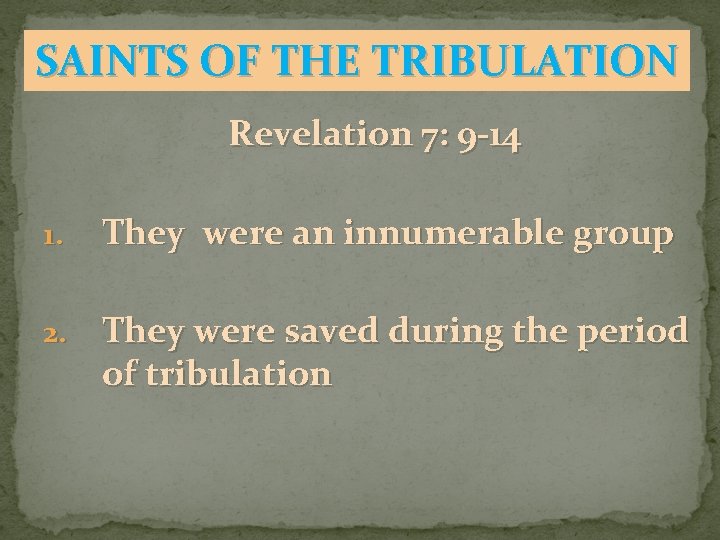 SAINTS OF THE TRIBULATION

Revelation 7: 9-14

1. They  were an innumerable group

2. They were saved during the period of tribulation